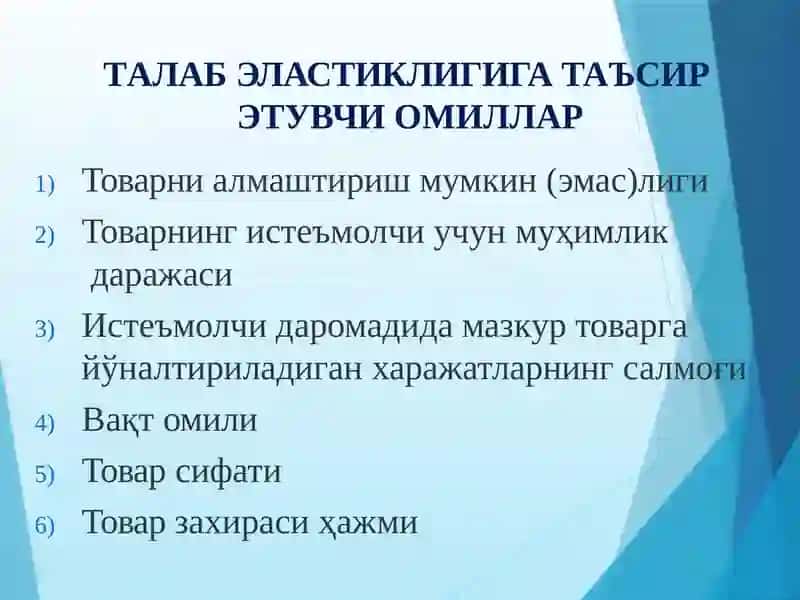 ТАЛАБ ЭЛАСТИКЛИГИГА ТАЪСИР ЭТУВЧИ ОМИЛЛАР

1) Товарни алмаштириш мумкин (эмас)лиги

2) Товарнинг истеъмолчи учун муҳимлик даражаси

3) Истеъмолчи даромадида мазкур товарга йўналтириладиган харажатларнинг салмоғи

4) Вақт омили

5) Товар сифати

6) Товар захираси ҳажми